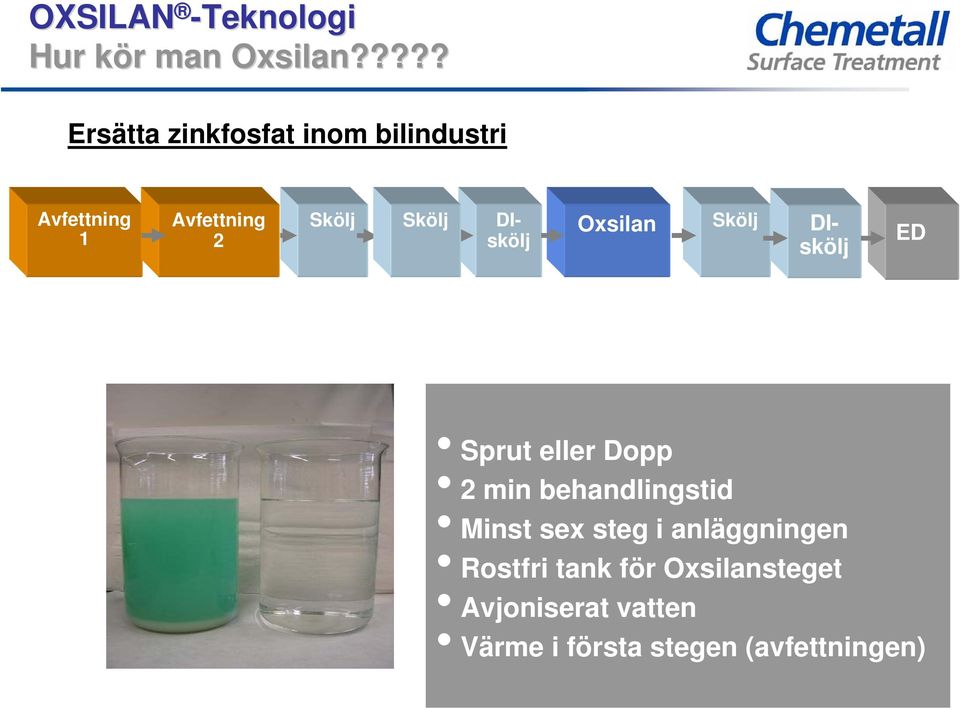 OXSILAN®-Teknologi
Hur kör man Oxsilan?????

Chemetall
Surface Treatment

Ersätta zinkfosfat inom bilindustri

Avfettning 1
Avfettning 2
Skölj
Skölj
DI-skölj
Oxsilan
Skölj
DI-skölj
ED

• Sprut eller Dopp
• 2 min behandlingstid
• Minst sex steg i anläggningen
• Rostfri tank för Oxsilansteget
• Avjoniserat vatten
• Värme i första stegen (avfettningen)